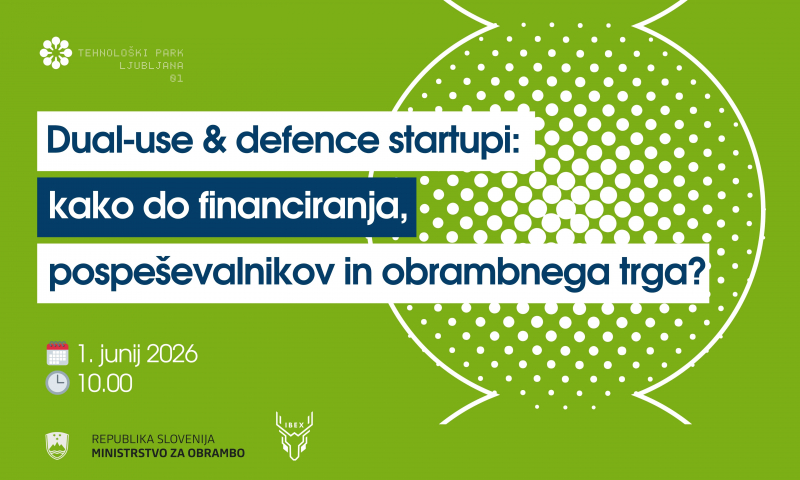 TEHNOLOŠKI PARK
LJUBLJANA
01

Dual-use & defence startupi:
kako do financiranja,
pospeševalnikov in obrambnega trga?

1. junij 2026
10.00

REPUBLIKA SLOVENIJA
MINISTRSTVO ZA OBRAMBO

IBEX